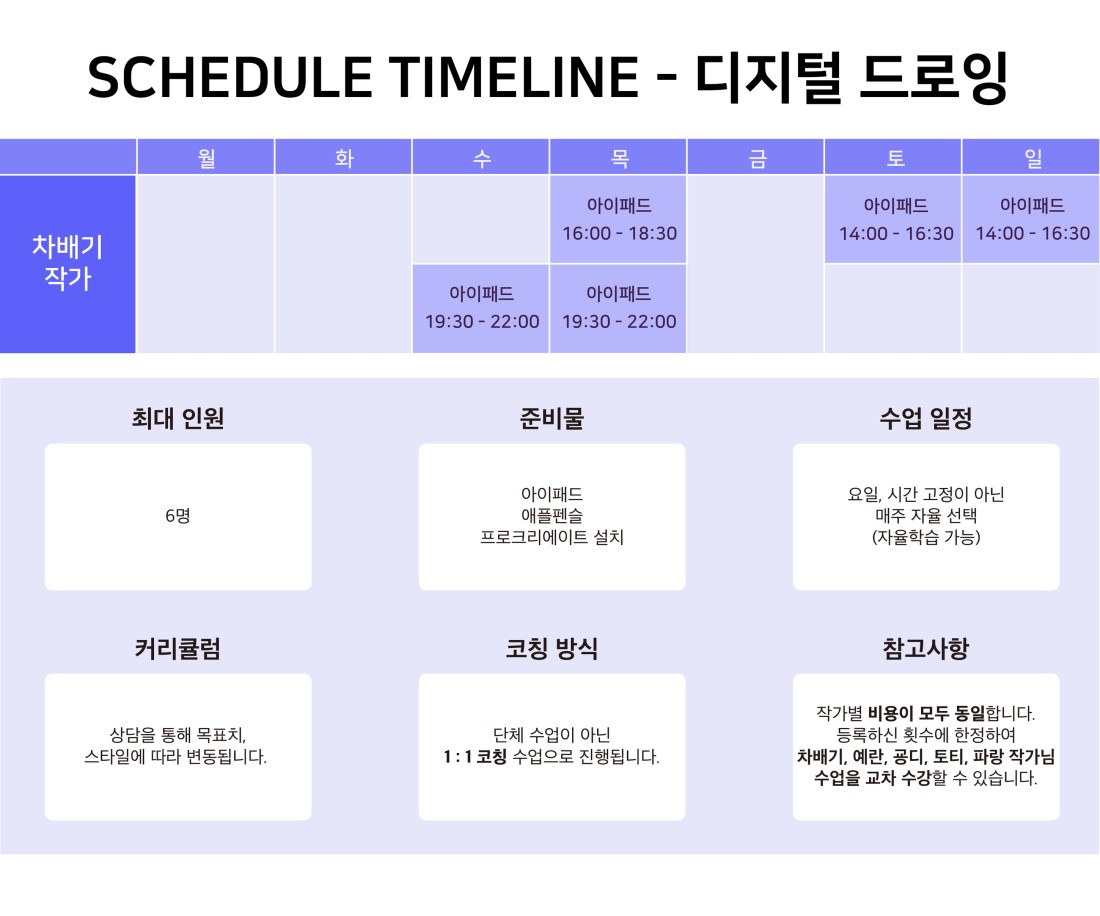 SCHEDULE TIMELINE - 디지털 드로잉

| | 월 | 화 | 수 | 목 | 금 | 토 | 일 |
|---|---|---|---|---|---|---|---|
| 차배기 작가 | | | | 아이패드 16:00 - 18:30 | | 아이패드 14:00 - 16:30 | 아이패드 14:00 - 16:30 |
| | | | 아이패드 19:30 - 22:00 | 아이패드 19:30 - 22:00 | | | |

최대 인원

6명

준비물

아이패드
애플펜슬
프로크리에이트 설치

수업 일정

요일, 시간 고정이 아닌
매주 자율 선택
(자율학습 가능)

커리큘럼

상담을 통해 목표치,
스타일에 따라 변동됩니다.

코칭 방식

단체 수업이 아닌
1 : 1 코칭 수업으로 진행됩니다.

참고사항

작가별 비용이 모두 동일합니다.
등록하신 횟수에 한정하여
차배기, 예란, 공디, 토티, 파랑 작가님
수업을 교차 수강할 수 있습니다.